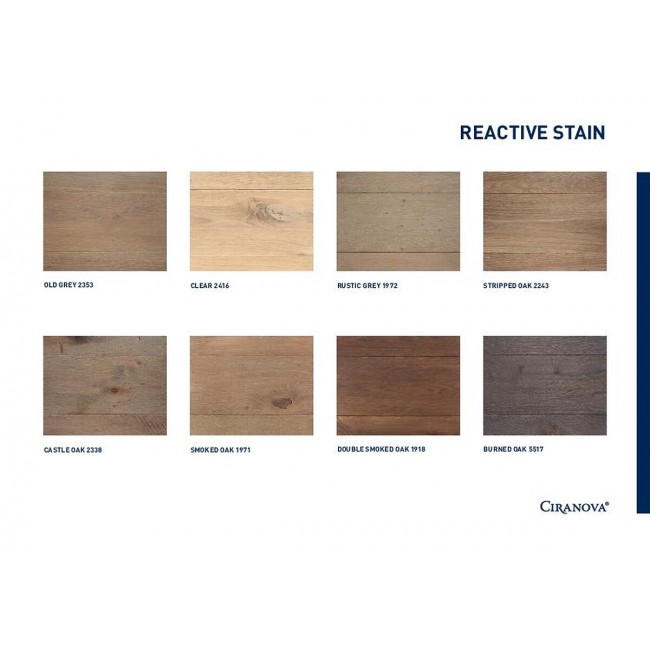 REACTIVE STAIN

OLD GREY 2353

CLEAR 2416

RUSTIC GREY 1972

STRIPPED OAK 2243

CASTLE OAK 2338

SMOKED OAK 1971

DOUBLE SMOKED OAK 1918

BURNED OAK 5517

CIRANOVA®